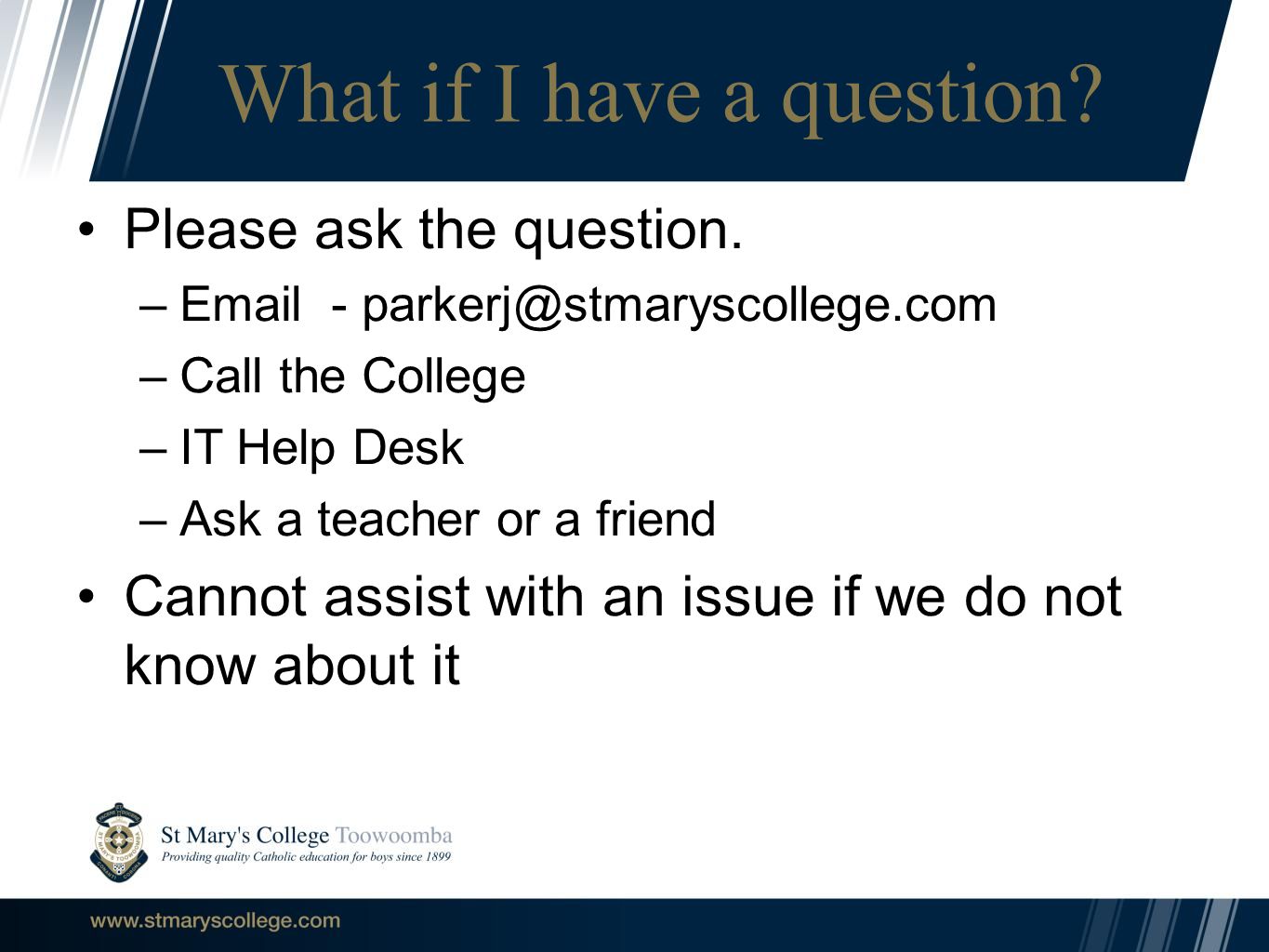 What if I have a question?

• Please ask the question.
 – Email - parkerj@stmaryscollege.com
 – Call the College
 – IT Help Desk
 – Ask a teacher or a friend
• Cannot assist with an issue if we do not know about it

St Mary's College Toowoomba
Providing quality Catholic education for boys since 1899

www.stmaryscollege.com